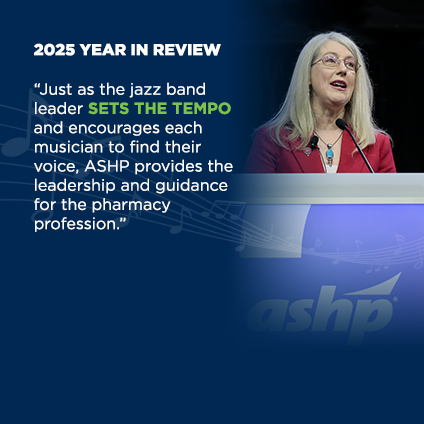 2025 YEAR IN REVIEW

“Just as the jazz band leader SETS THE TEMPO and encourages each musician to find their voice, ASHP provides the leadership and guidance for the pharmacy profession.”

ashp